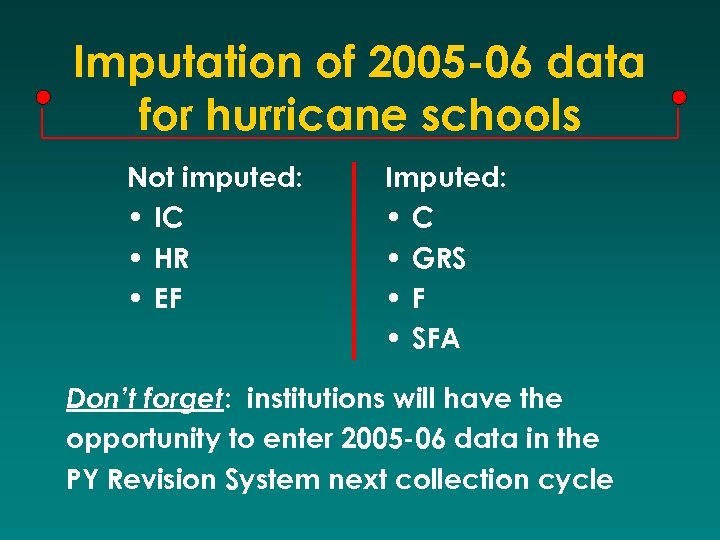 Imputation of 2005-06 data for hurricane schools

Not imputed:
• IC
• HR
• EF

Imputed:
• C
• GRS
• F
• SFA

Don't forget: institutions will have the opportunity to enter 2005-06 data in the PY Revision System next collection cycle